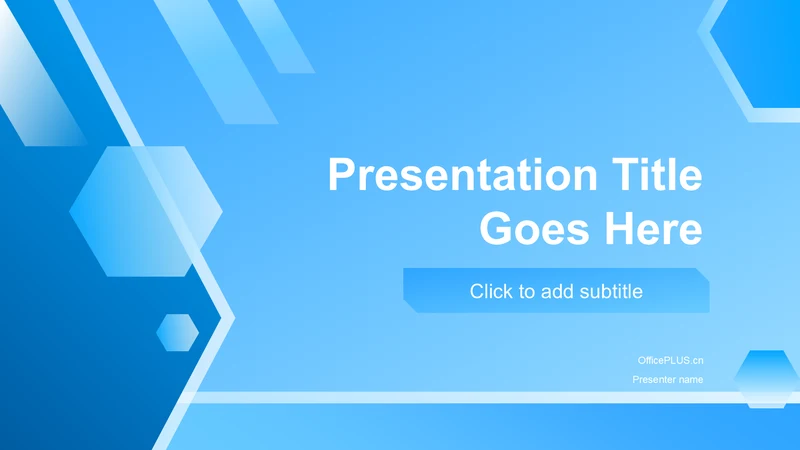 Presentation Title Goes Here

Click to add subtitle

OfficePLUS.cn

Presenter name